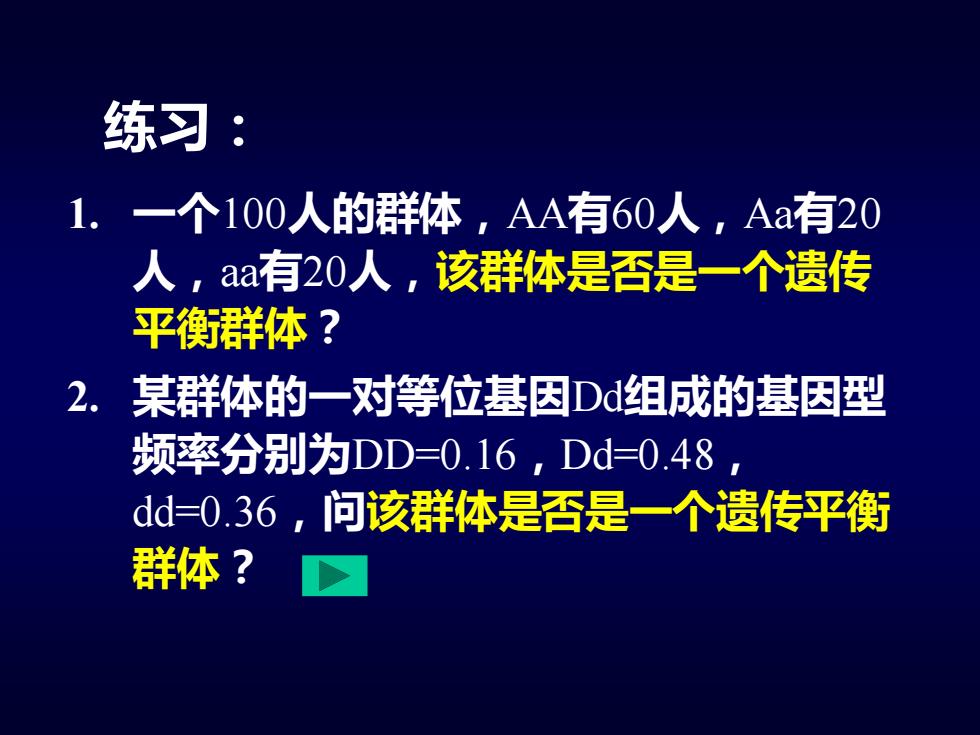 练习：

1. 一个100人的群体，AA有60人，Aa有20人，aa有20人，该群体是否是一个遗传平衡群体？

2. 某群体的一对等位基因Dd组成的基因型频率分别为DD=0.16，Dd=0.48，dd=0.36，问该群体是否是一个遗传平衡群体？